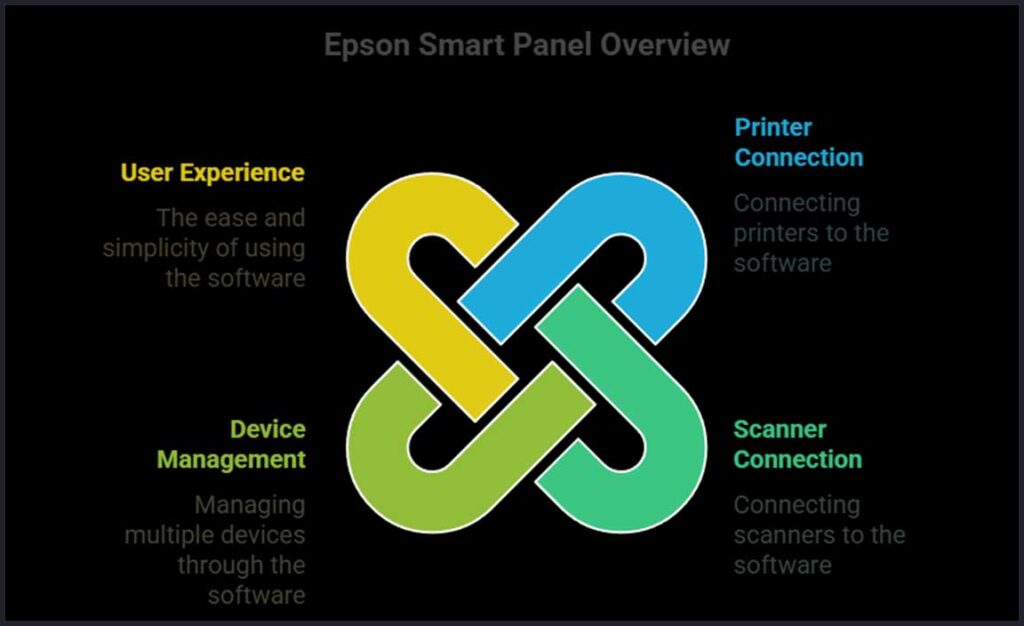 Epson Smart Panel Overview

User Experience

The ease and simplicity of using the software

Printer Connection

Connecting printers to the software

Device Management

Managing multiple devices through the software

Scanner Connection

Connecting scanners to the software